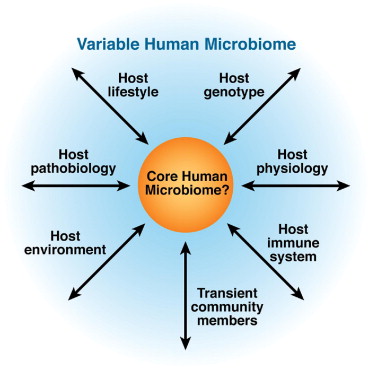 Variable Human Microbiome

Host lifestyle

Host genotype

Host pathobiology

Core Human Microbiome?

Host physiology

Host environment

Host immune system

Transient community members